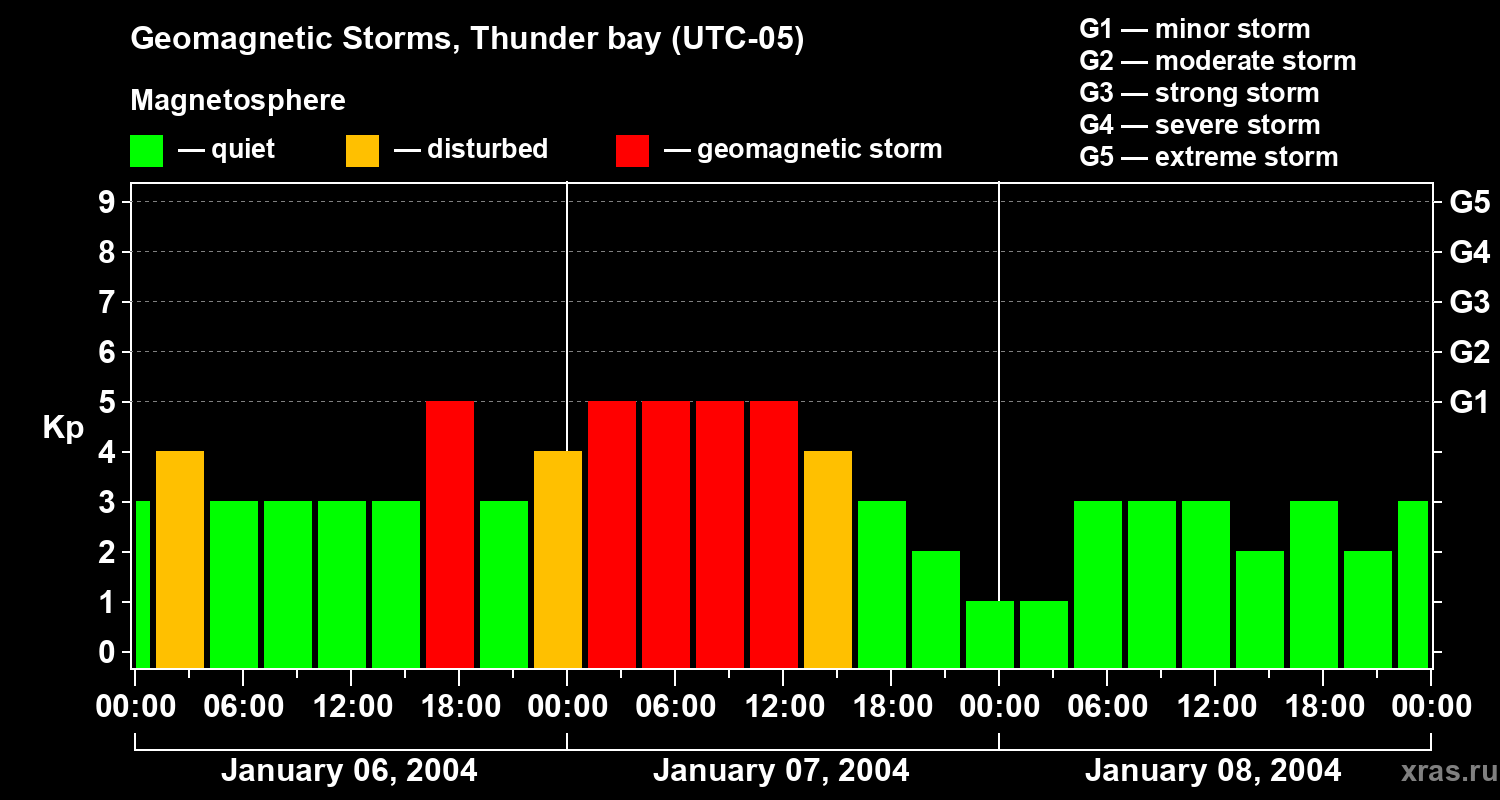 Geomagnetic Storms, Thunder bay (UTC-05)

Magnetosphere

— quiet — disturbed — geomagnetic storm

G1 — minor storm
G2 — moderate storm
G3 — strong storm
G4 — severe storm
G5 — extreme storm

Kp

9 8 7 6 5 4 3 2 1 0

G5 G4 G3 G2 G1

00:00 06:00 12:00 18:00 00:00 06:00 12:00 18:00 00:00 06:00 12:00 18:00 00:00

January 06, 2004 January 07, 2004 January 08, 2004

xras.ru